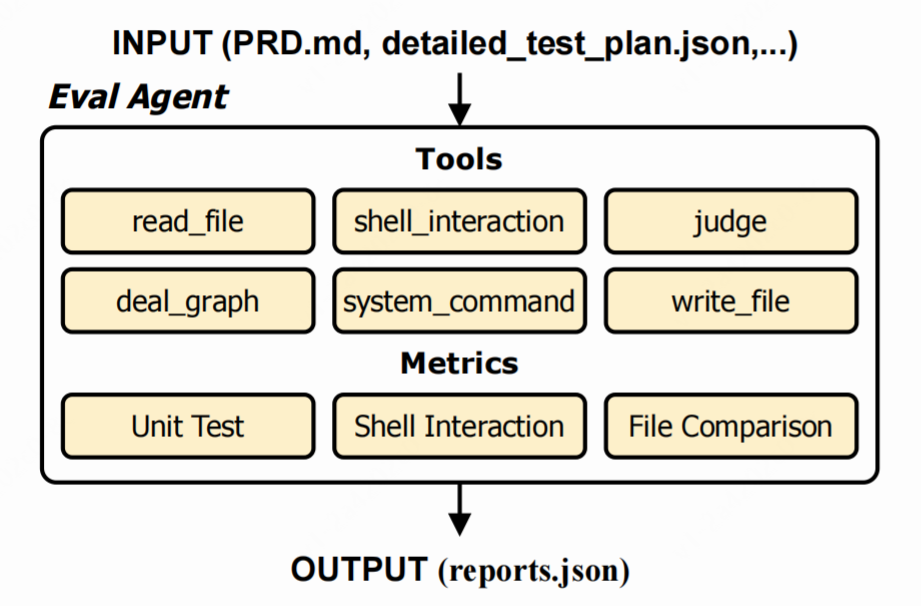 INPUT (PRD.md, detailed_test_plan.json,...)

Eval Agent

Tools

read_file

shell_interaction

judge

deal_graph

system_command

write_file

Metrics

Unit Test

Shell Interaction

File Comparison

OUTPUT (reports.json)